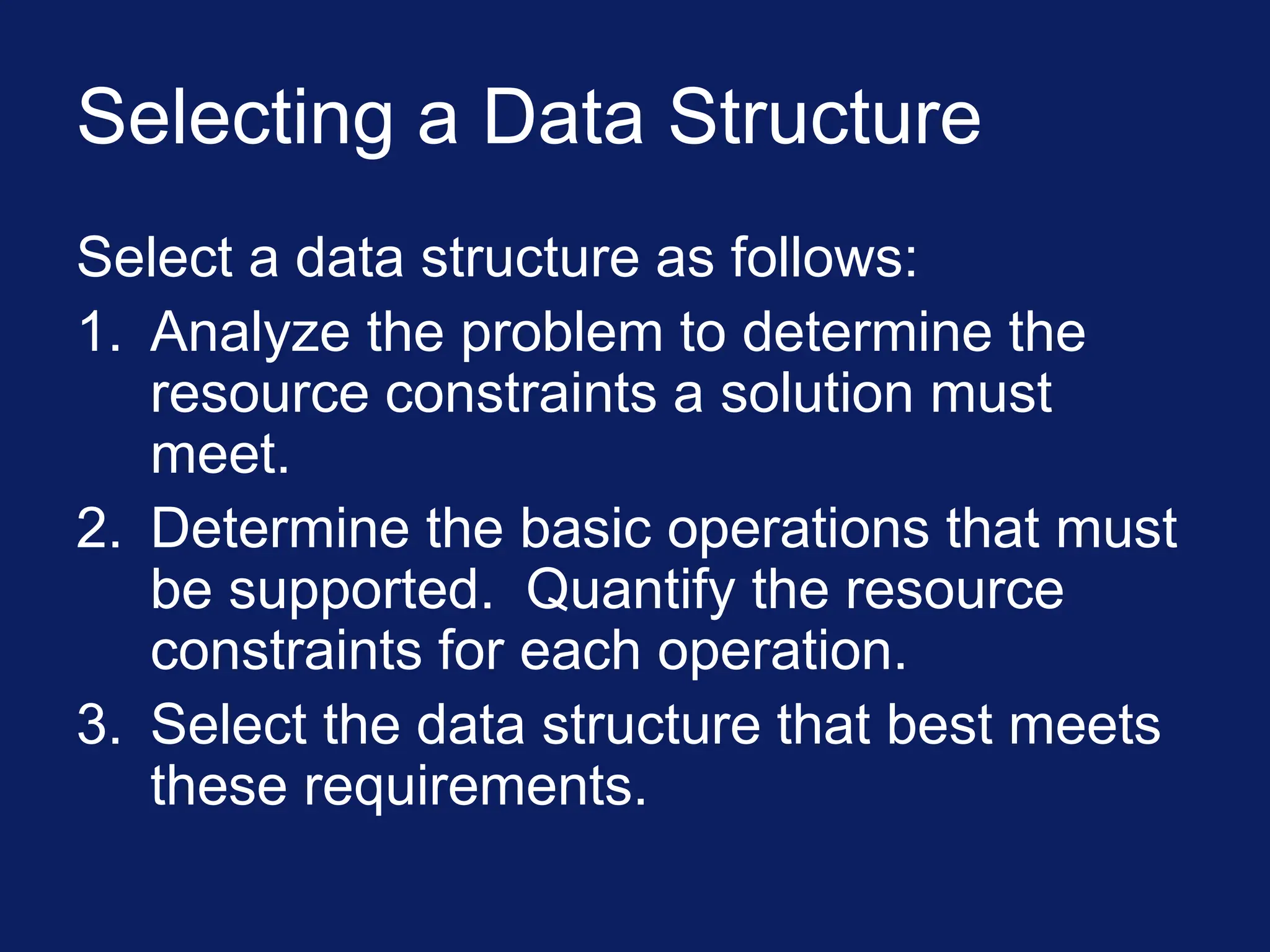 Selecting a Data Structure

Select a data structure as follows:

1. Analyze the problem to determine the resource constraints a solution must meet.
2. Determine the basic operations that must be supported. Quantify the resource constraints for each operation.
3. Select the data structure that best meets these requirements.